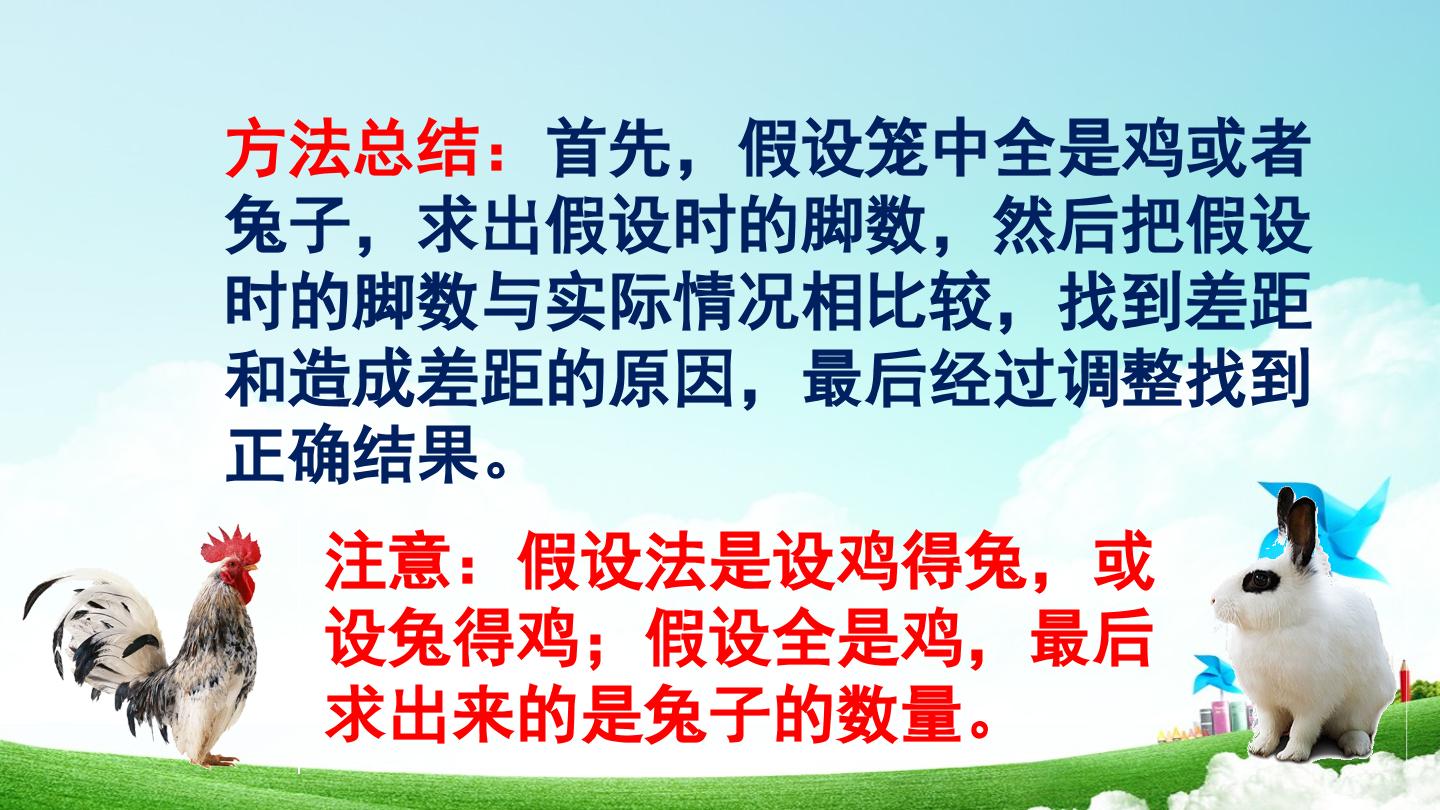 方法总结：首先，假设笼中全是鸡或者兔子，求出假设时的脚数，然后把假设时的脚数与实际情况相比较，找到差距和造成差距的原因，最后经过调整找到正确结果。

注意：假设法是设鸡得兔，或设兔得鸡；假设全是鸡，最后求出来的是兔子的数量。